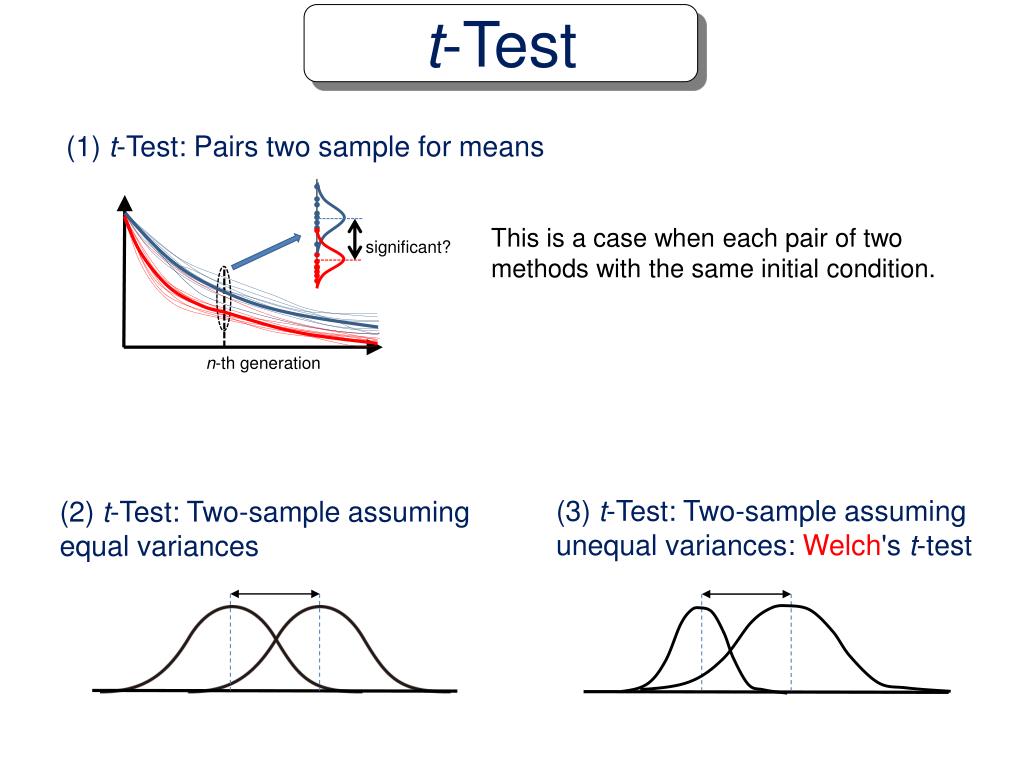 t-Test

(1) t-Test: Pairs two sample for means

significant?

n-th generation

This is a case when each pair of two methods with the same initial condition.

(2) t-Test: Two-sample assuming equal variances

(3) t-Test: Two-sample assuming unequal variances: Welch's t-test